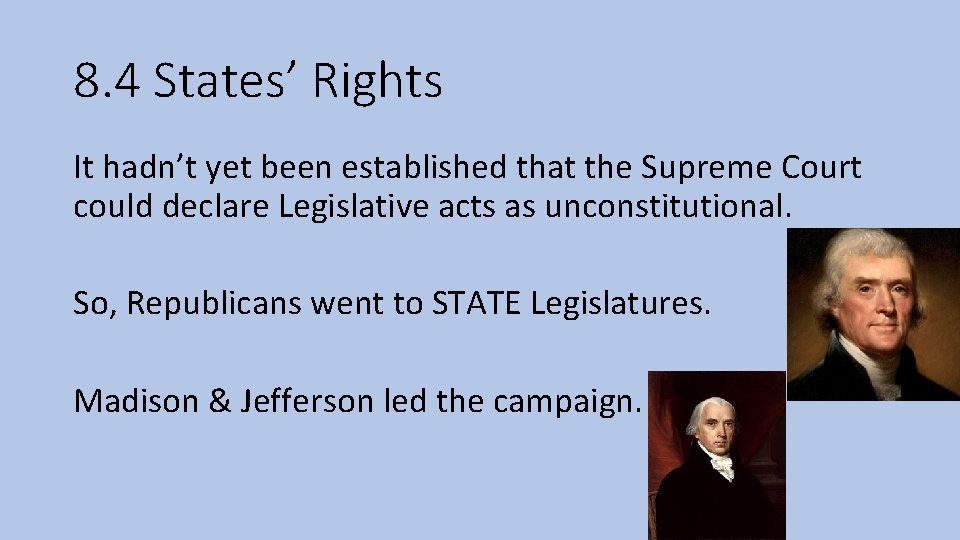 8.4 States’ Rights

It hadn’t yet been established that the Supreme Court could declare Legislative acts as unconstitutional.

So, Republicans went to STATE Legislatures.

Madison & Jefferson led the campaign.